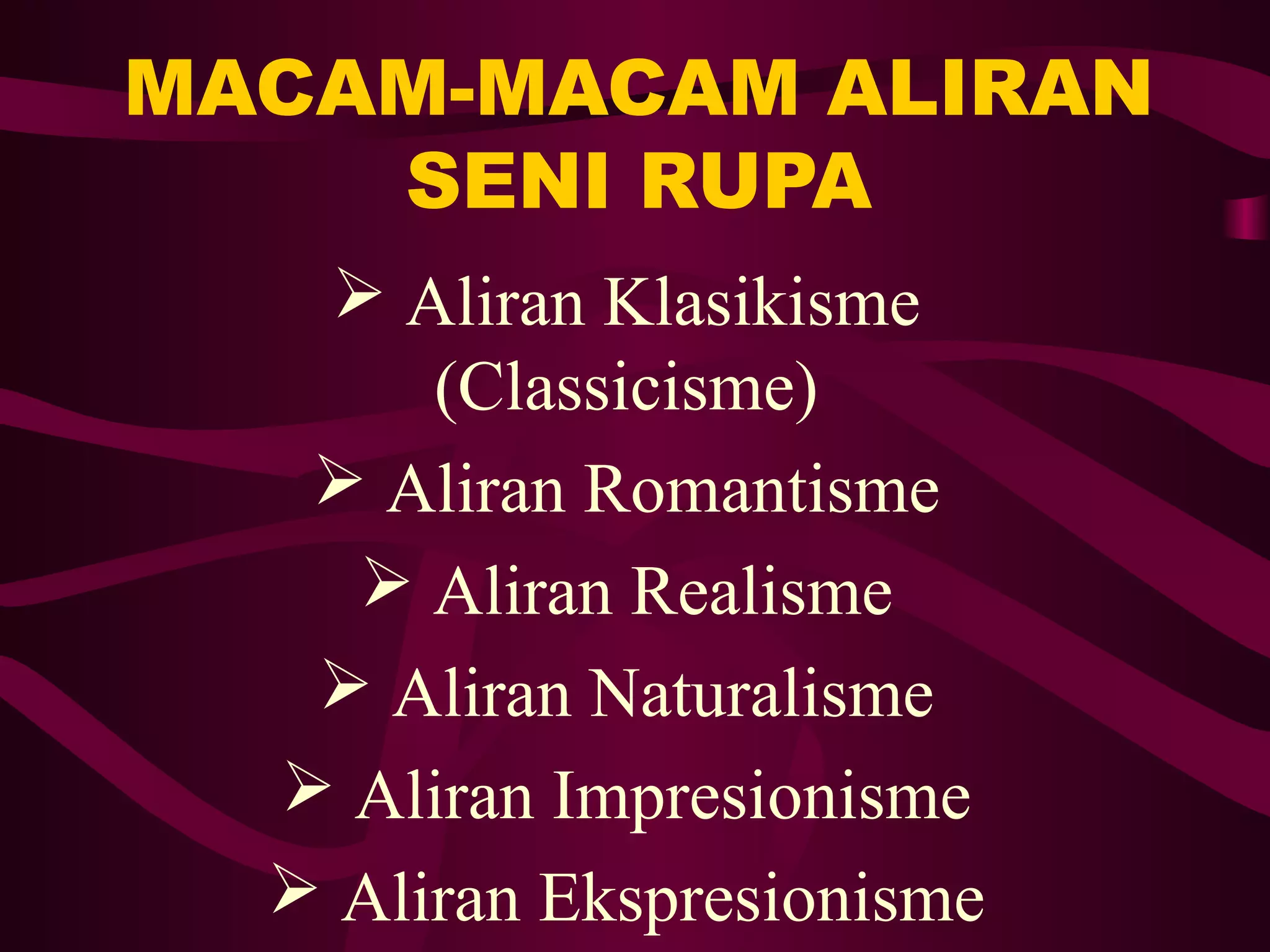 MACAM-MACAM ALIRAN SENI RUPA

➢ Aliran Klasikisme (Classicisme)
➢ Aliran Romantisme
➢ Aliran Realisme
➢ Aliran Naturalisme
➢ Aliran Impresionisme
➢ Aliran Ekspresionisme